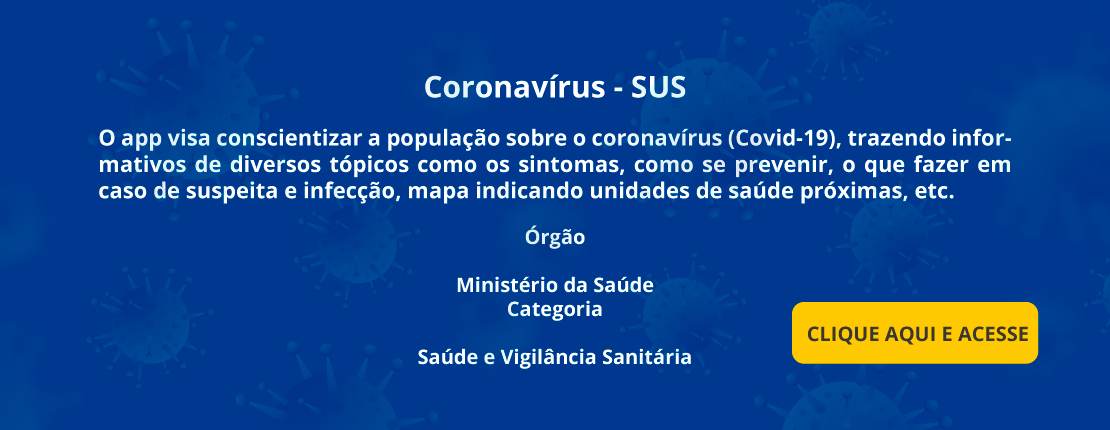 Coronavírus - SUS

O app visa conscientizar a população sobre o coronavírus (Covid-19), trazendo informativos de diversos tópicos como os sintomas, como se prevenir, o que fazer em caso de suspeita e infecção, mapa indicando unidades de saúde próximas, etc.

Órgão

Ministério da Saúde
Categoria

Saúde e Vigilância Sanitária

CLIQUE AQUI E ACESSE